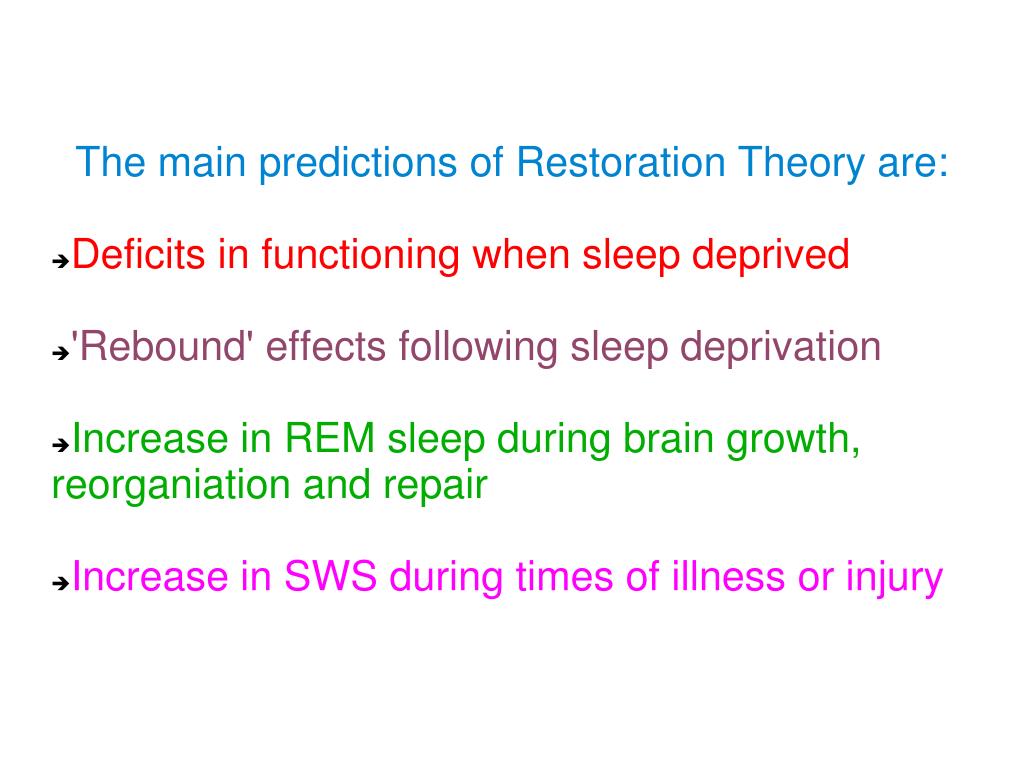 The main predictions of Restoration Theory are:

➔Deficits in functioning when sleep deprived

➔'Rebound' effects following sleep deprivation

➔Increase in REM sleep during brain growth, reorganiation and repair

➔Increase in SWS during times of illness or injury